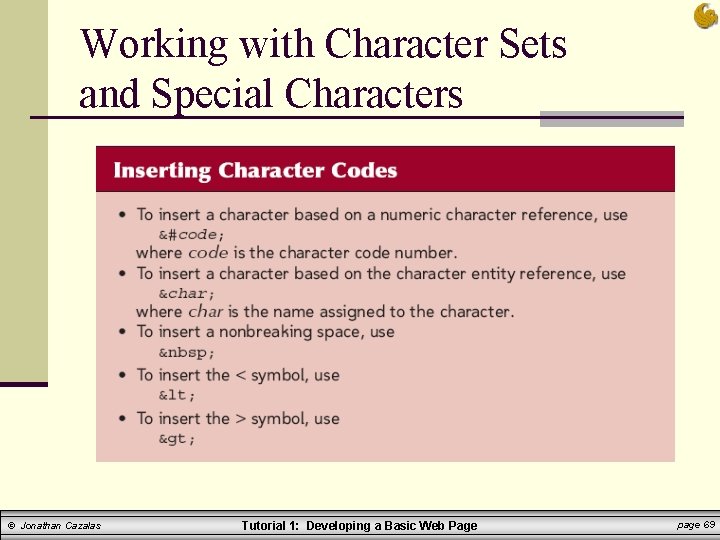 Working with Character Sets and Special Characters

Inserting Character Codes

• To insert a character based on a numeric character reference, use
&#code;
where code is the character code number.
• To insert a character based on the character entity reference, use
&char;
where char is the name assigned to the character.
• To insert a nonbreaking space, use
&nbsp;
• To insert the < symbol, use
&lt;
• To insert the > symbol, use
&gt;

© Jonathan Cazalas Tutorial 1: Developing a Basic Web Page page 69